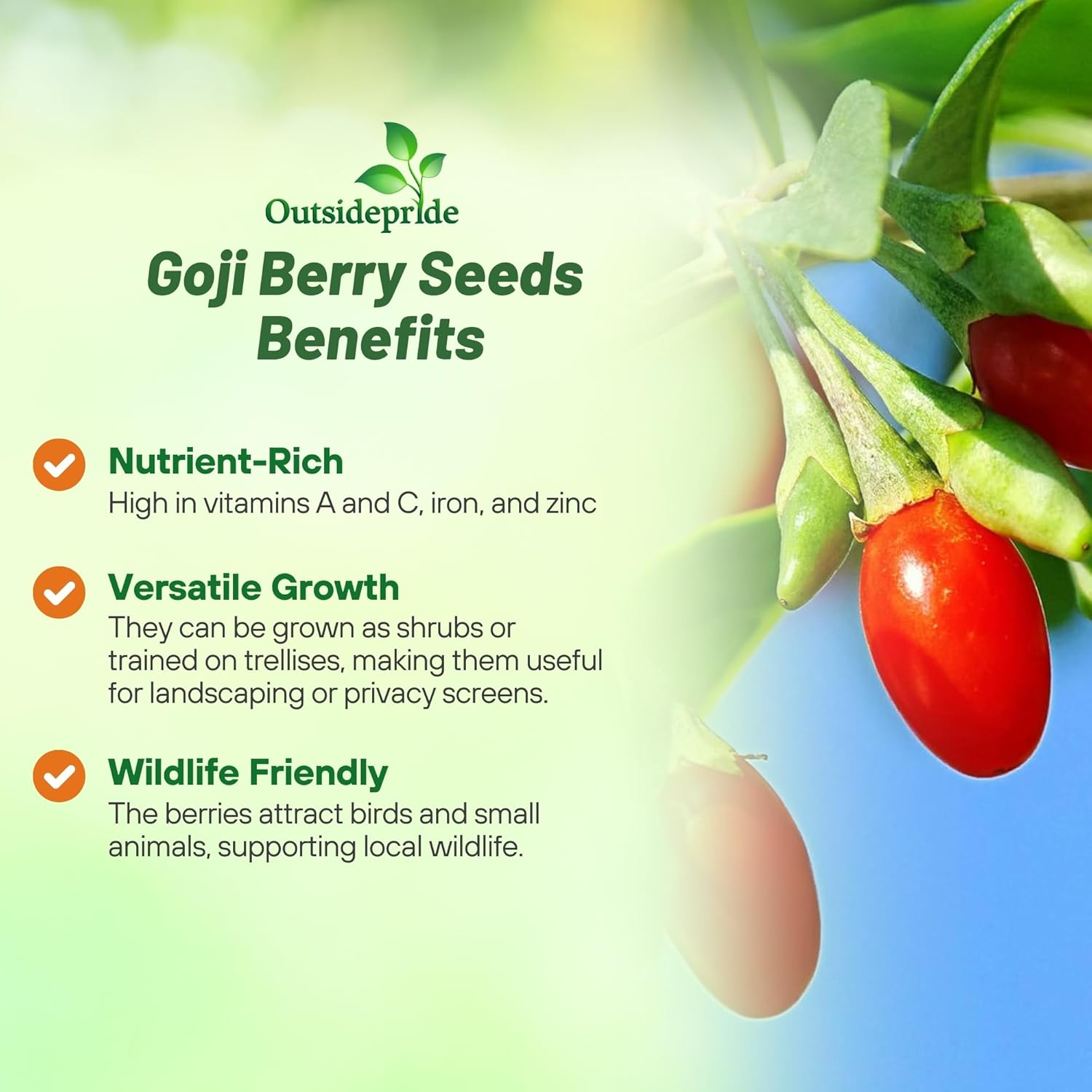 Outsidepride

Goji Berry Seeds Benefits

Nutrient-Rich
High in vitamins A and C, iron, and zinc

Versatile Growth
They can be grown as shrubs or trained on trellises, making them useful for landscaping or privacy screens.

Wildlife Friendly
The berries attract birds and small animals, supporting local wildlife.